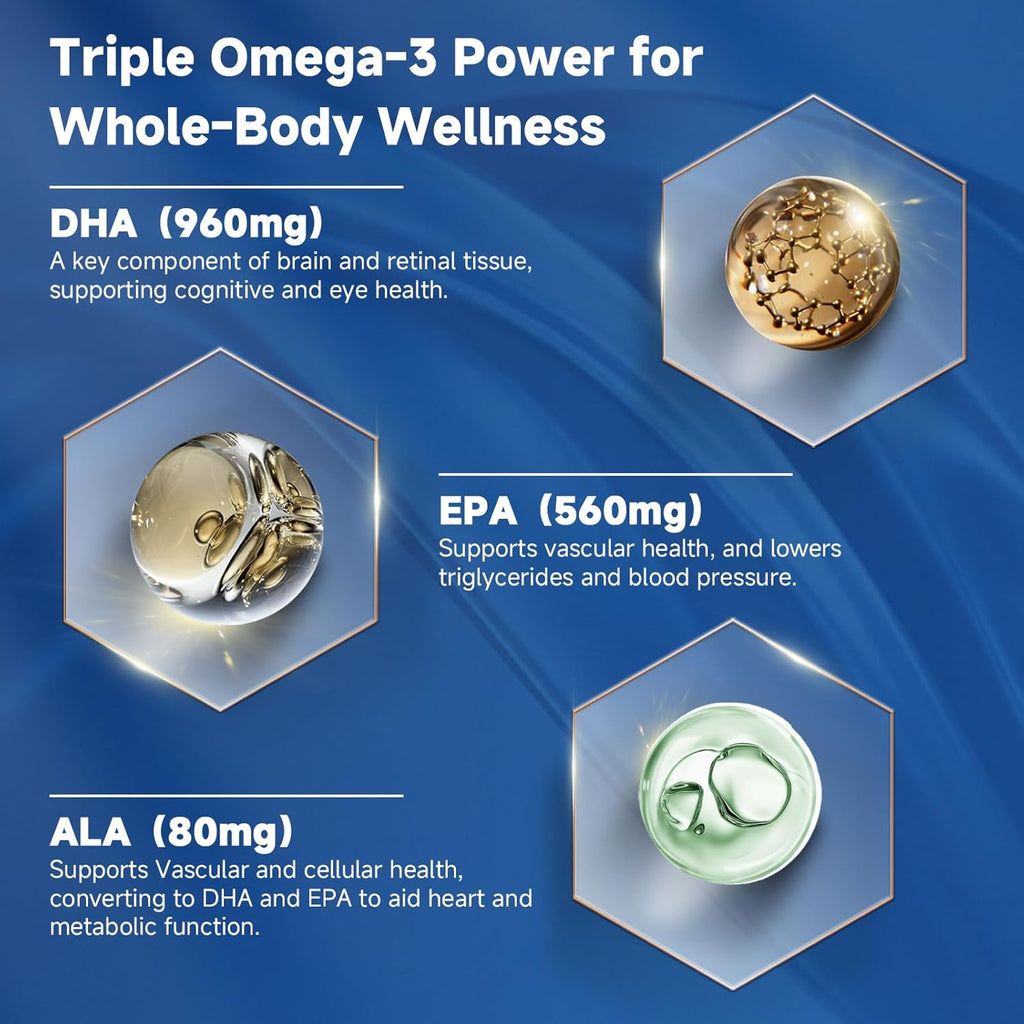 Triple Omega-3 Power for Whole-Body Wellness

DHA（960mg)
A key component of brain and retinal tissue, supporting cognitive and eye health.

EPA（560mg)
Supports vascular health, and lowers triglycerides and blood pressure.

ALA（80mg)
Supports Vascular and cellular health, converting to DHA and EPA to aid heart and metabolic function.